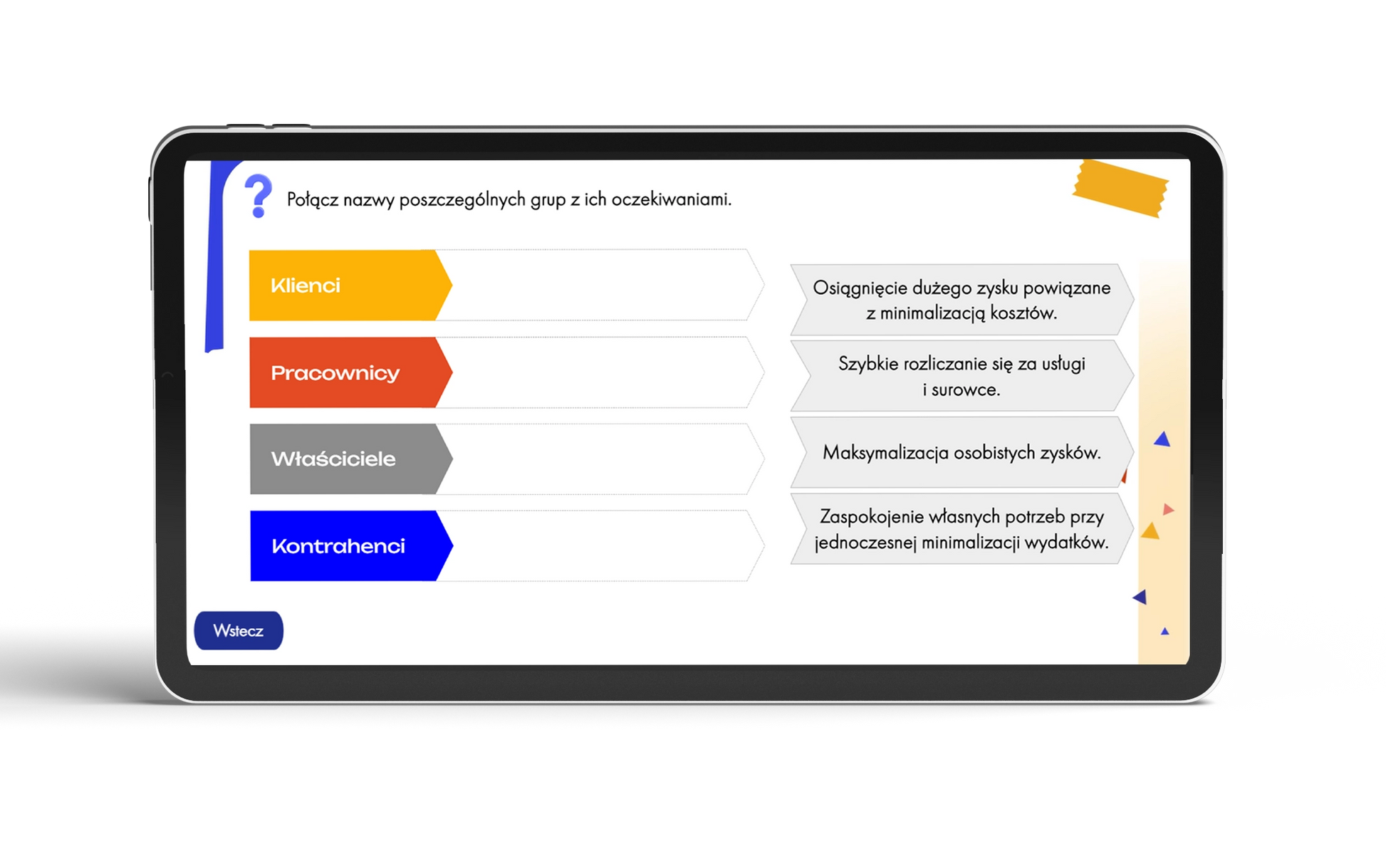 ?

Połącz nazwy poszczególnych grup z ich oczekiwaniami.

Klienci

Pracownicy

Właściciele

Kontrahenci

Osiągnięcie dużego zysku powiązane z minimalizacją kosztów.

Szybkie rozliczanie się za usługi i surowce.

Maksymalizacja osobistych zysków.

Zaspokojenie własnych potrzeb przy jednoczesnej minimalizacji wydatków.

Wstecz